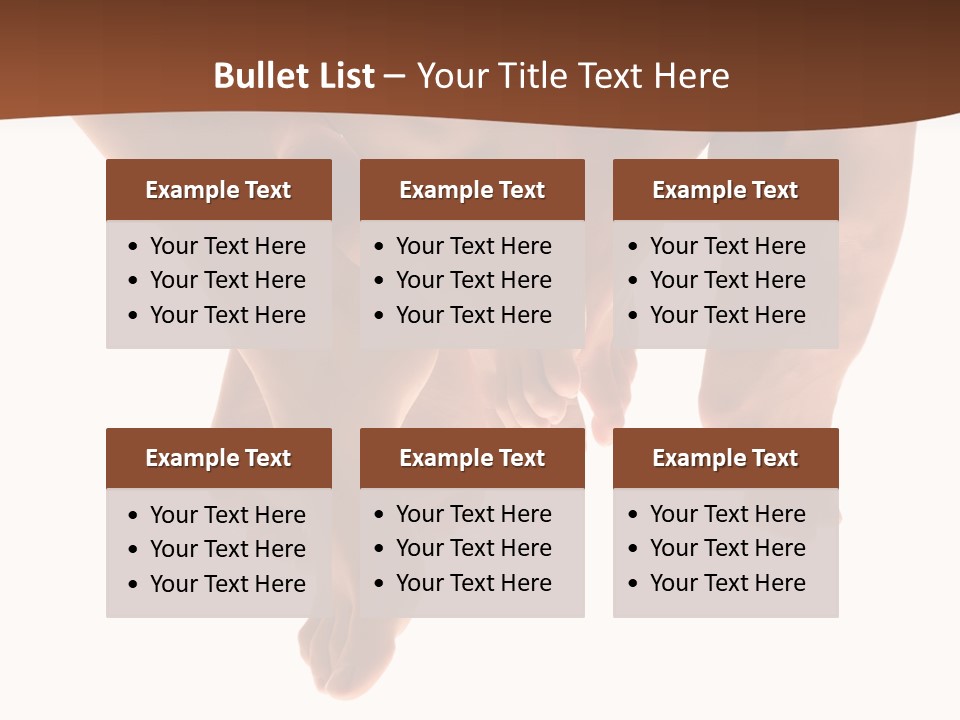 Bullet List – Your Title Text Here

Example Text
• Your Text Here
• Your Text Here
• Your Text Here

Example Text
• Your Text Here
• Your Text Here
• Your Text Here

Example Text
• Your Text Here
• Your Text Here
• Your Text Here

Example Text
• Your Text Here
• Your Text Here
• Your Text Here

Example Text
• Your Text Here
• Your Text Here
• Your Text Here

Example Text
• Your Text Here
• Your Text Here
• Your Text Here